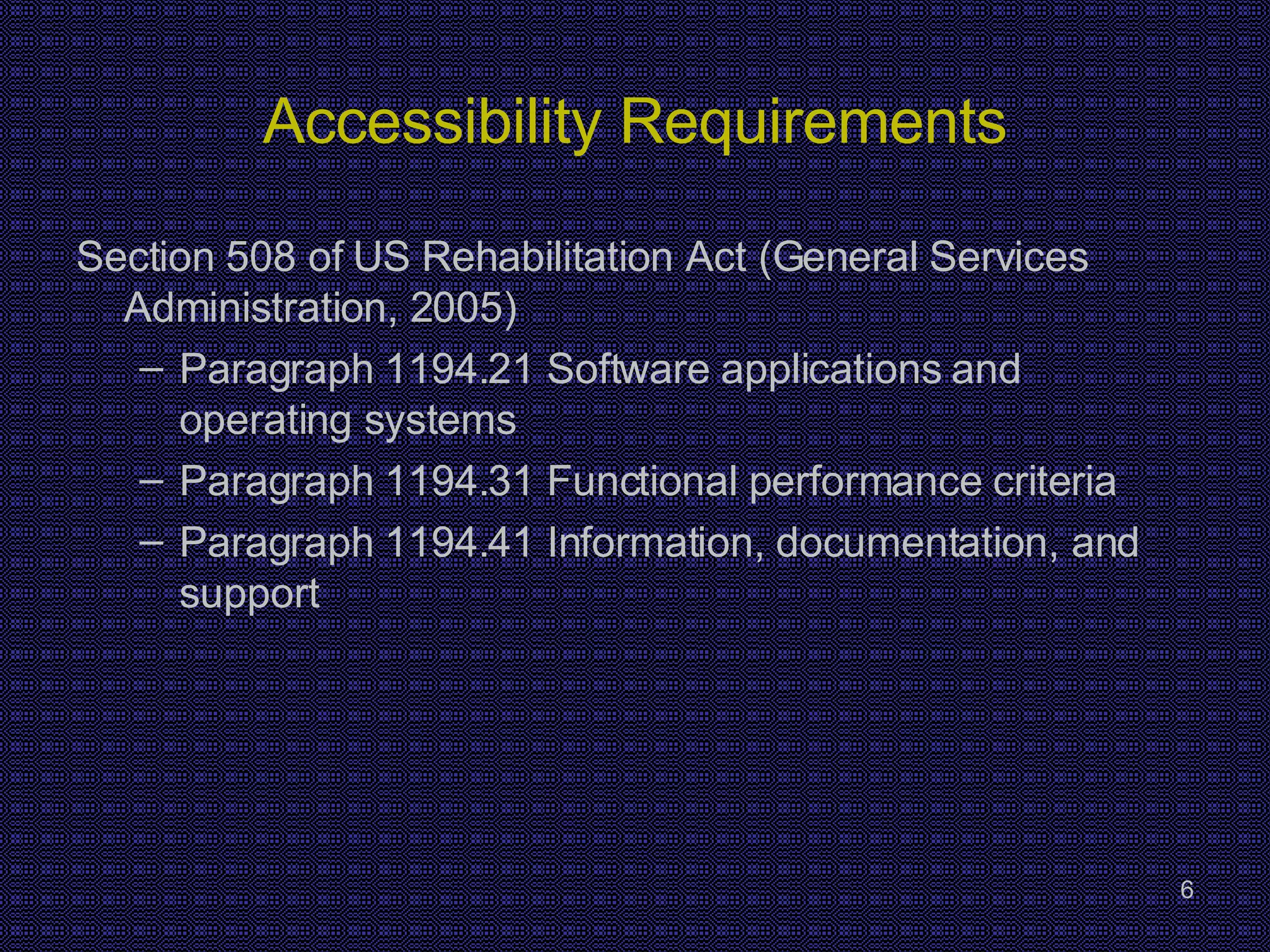 Accessibility Requirements

Section 508 of US Rehabilitation Act (General Services Administration, 2005)

– Paragraph 1194.21 Software applications and operating systems
– Paragraph 1194.31 Functional performance criteria
– Paragraph 1194.41 Information, documentation, and support

6